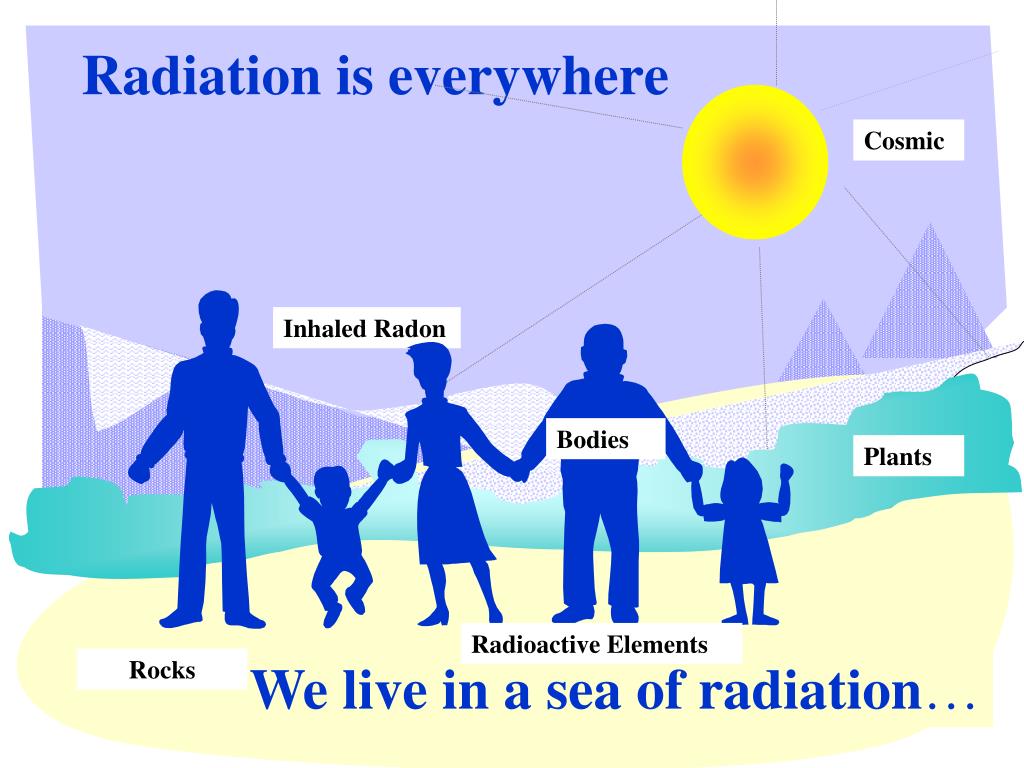 Radiation is everywhere

Cosmic

Inhaled Radon

Bodies

Plants

Radioactive Elements

Rocks

We live in a sea of radiation…